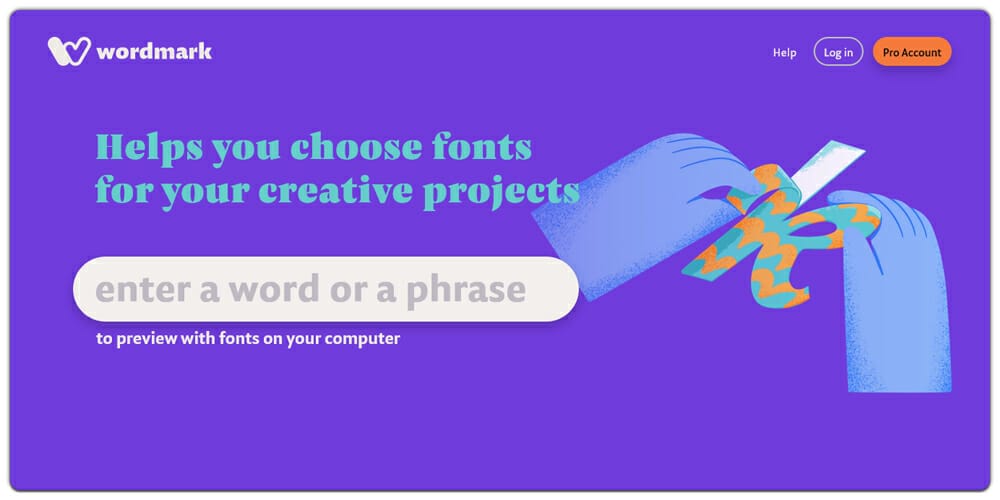 wordmark

Help
Log in
Pro Account

Helps you choose fonts for your creative projects

enter a word or a phrase

to preview with fonts on your computer